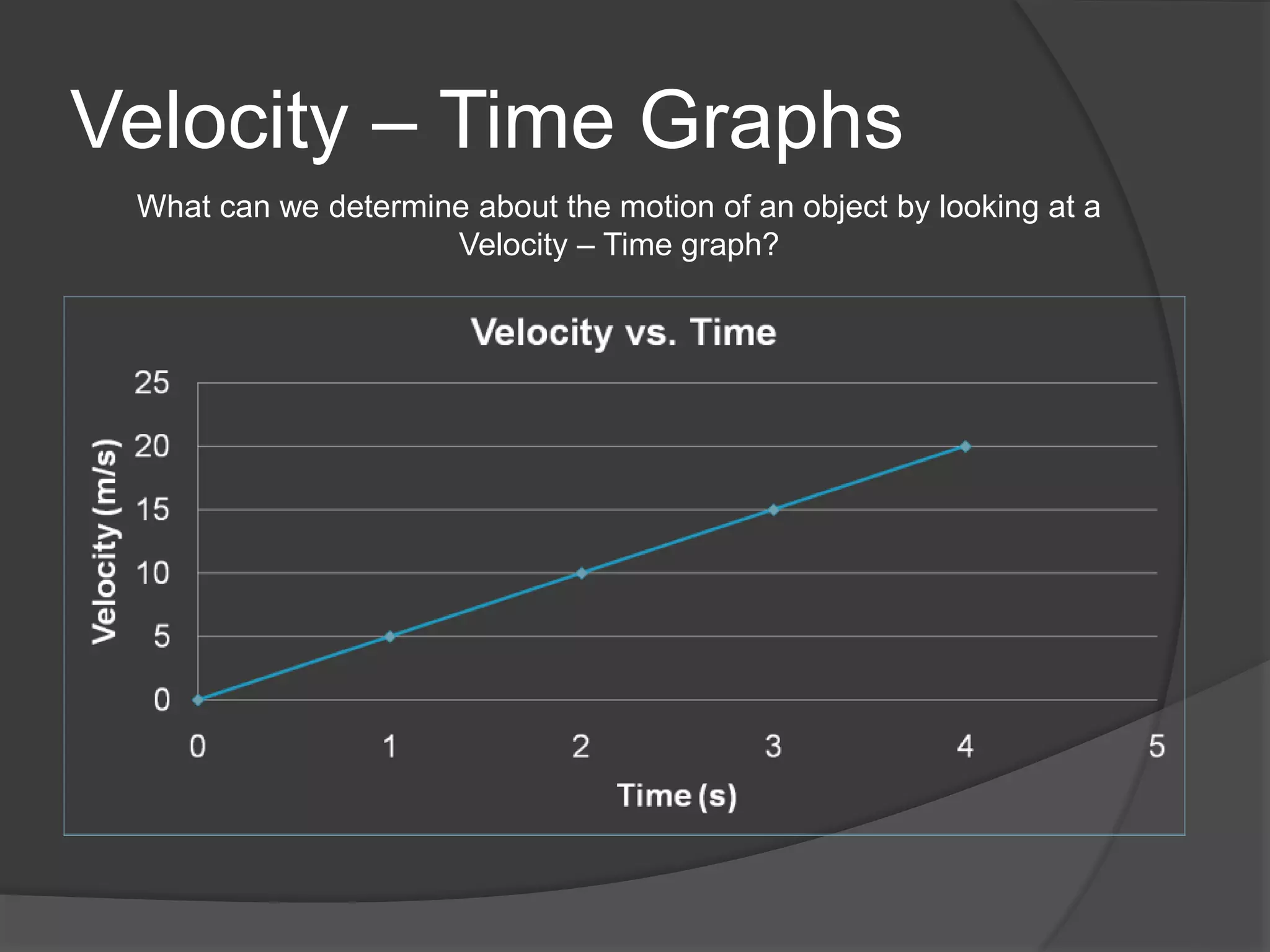 Velocity – Time Graphs

What can we determine about the motion of an object by looking at a Velocity – Time graph?

Velocity vs. Time

Velocity (m/s)

25
20
15
10
5
0

0 1 2 3 4 5

Time (s)